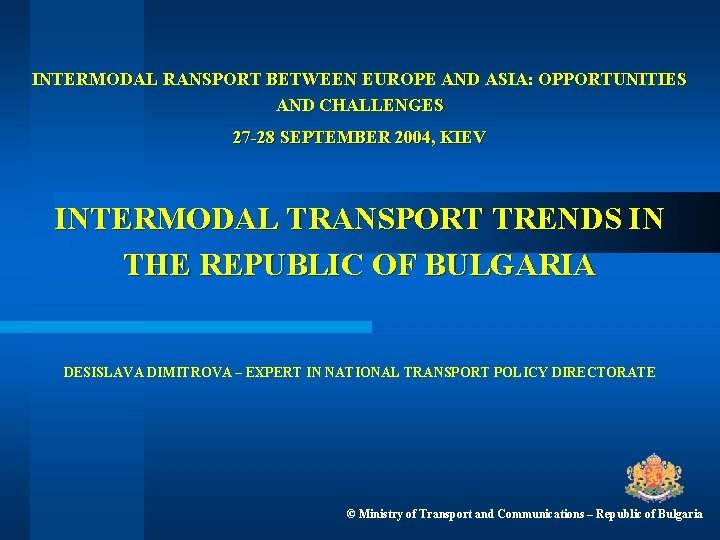 INTERMODAL RANSPORT BETWEEN EUROPE AND ASIA: OPPORTUNITIES AND CHALLENGES

27-28 SEPTEMBER 2004, KIEV

INTERMODAL TRANSPORT TRENDS IN THE REPUBLIC OF BULGARIA

DESISLAVA DIMITROVA – EXPERT IN NATIONAL TRANSPORT POLICY DIRECTORATE

© Ministry of Transport and Communications – Republic of Bulgaria